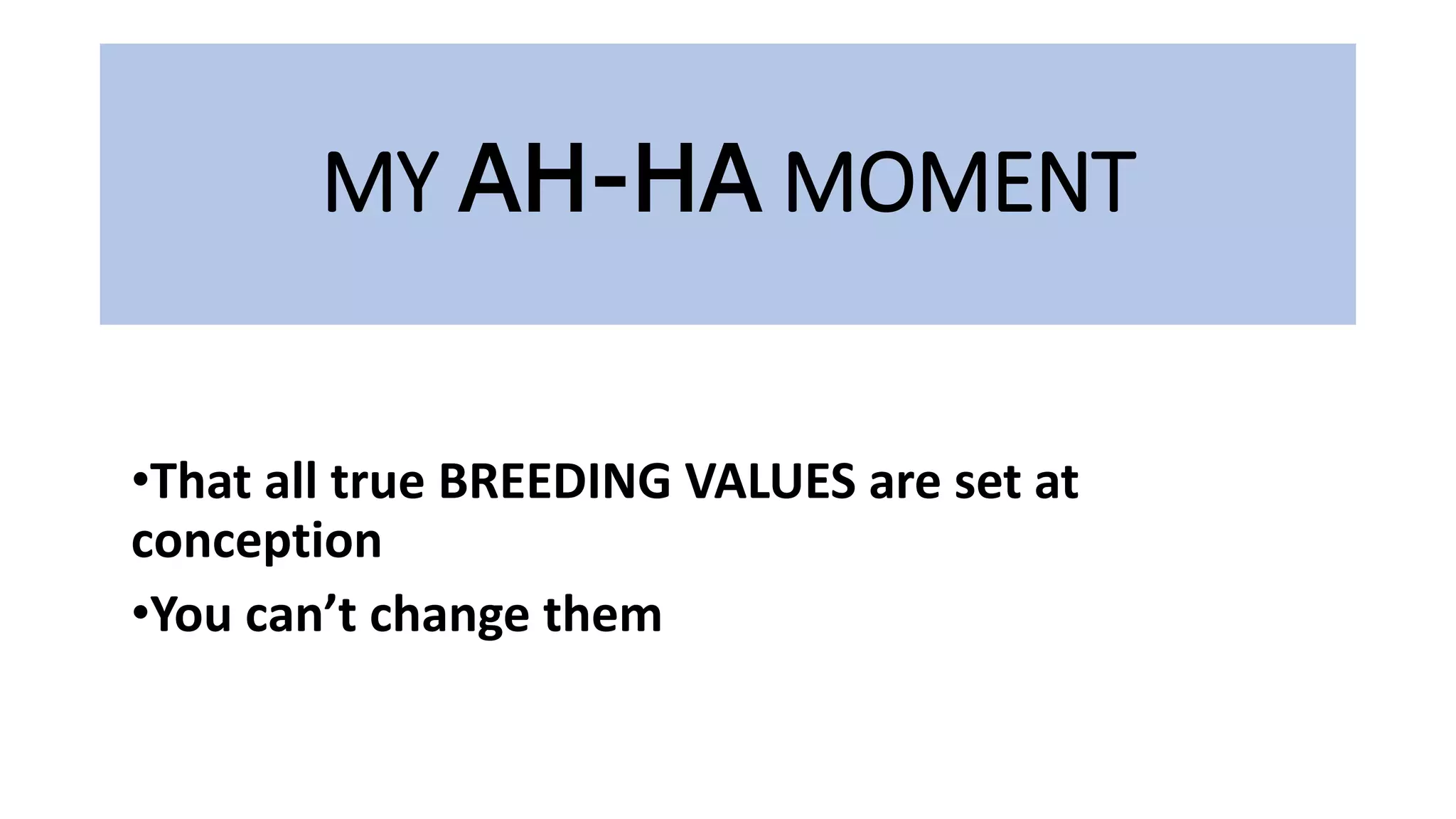 MY AH-HA MOMENT

•That all true BREEDING VALUES are set at conception

•You can’t change them